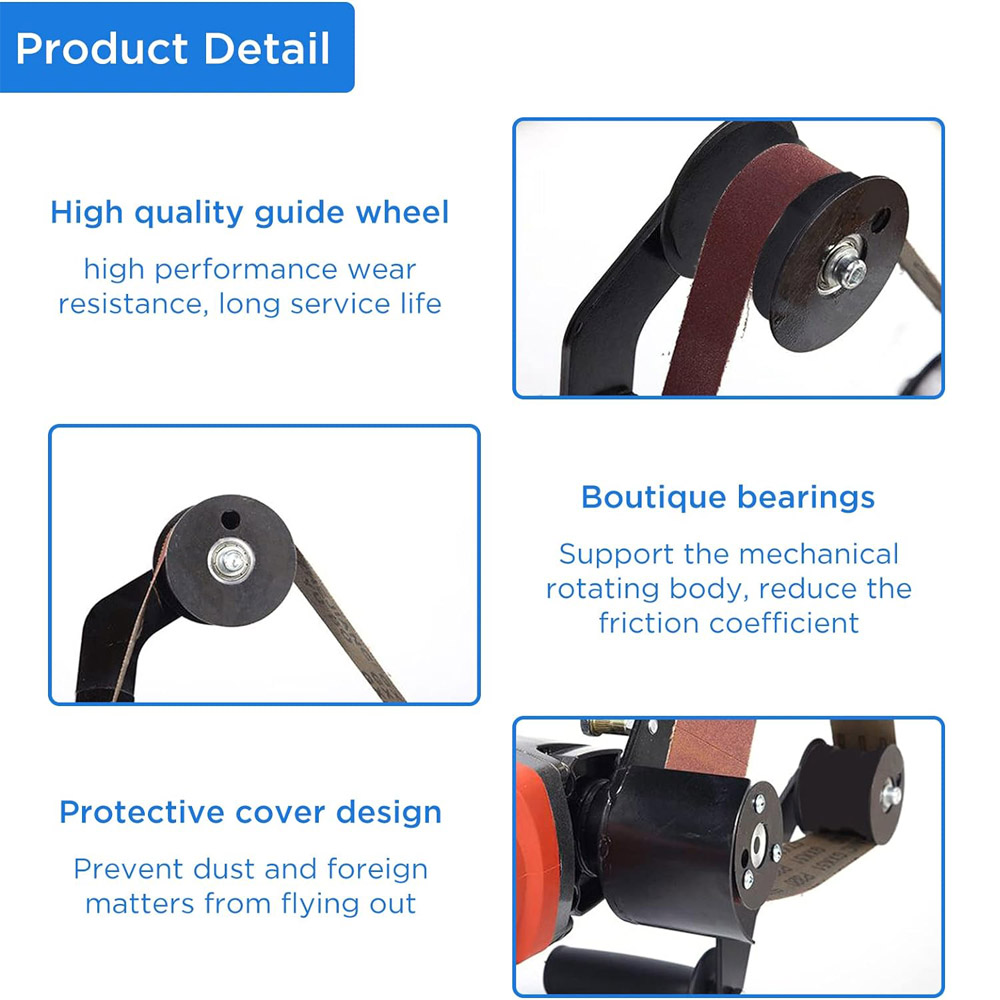 Product Detail

High quality guide wheel

high performance wear resistance, long service life

Boutique bearings

Support the mechanical rotating body, reduce the friction coefficient

Protective cover design

Prevent dust and foreign matters from flying out